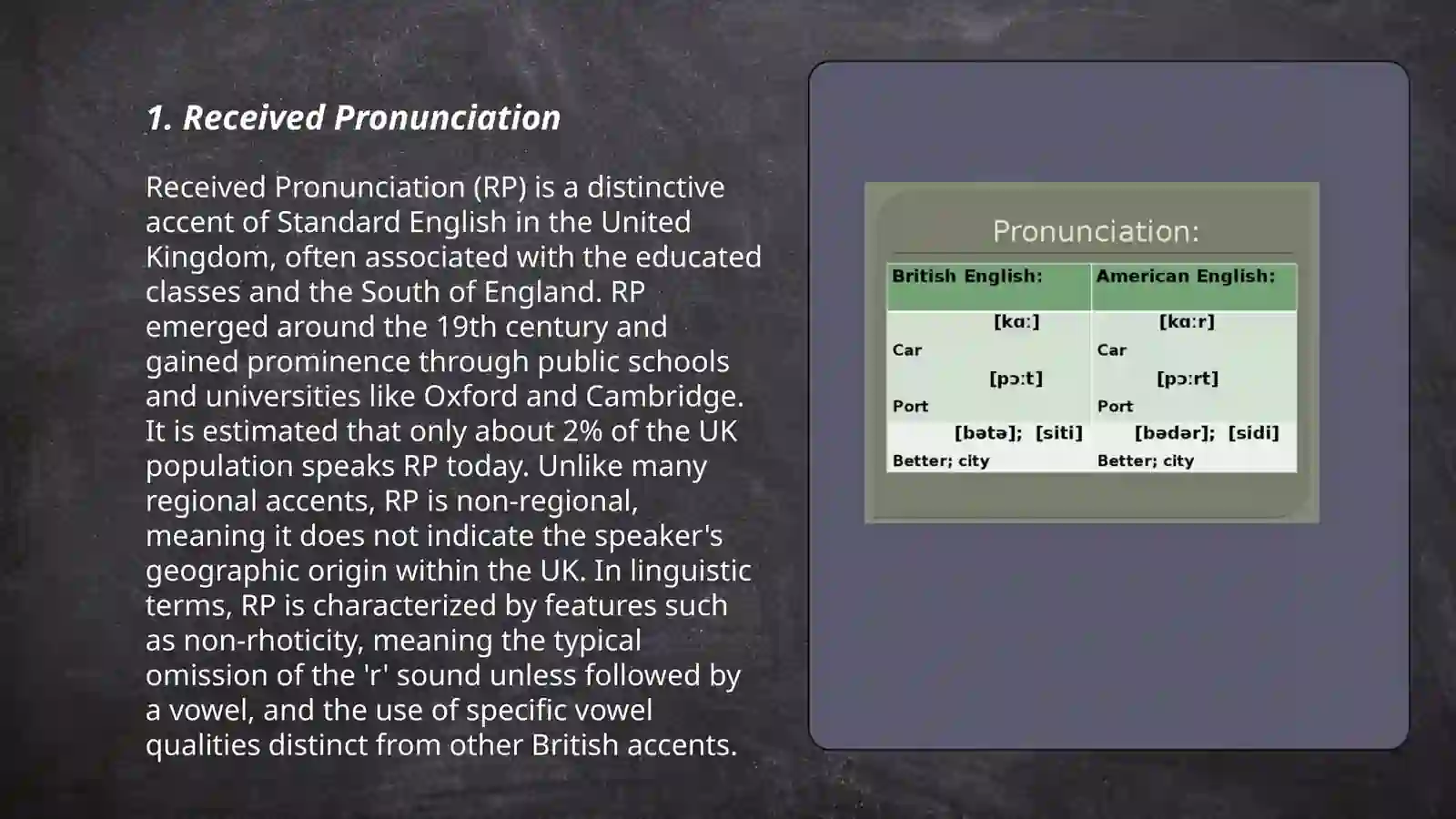 1. Received Pronunciation

Received Pronunciation (RP) is a distinctive accent of Standard English in the United Kingdom, often associated with the educated classes and the South of England. RP emerged around the 19th century and gained prominence through public schools and universities like Oxford and Cambridge. It is estimated that only about 2% of the UK population speaks RP today. Unlike many regional accents, RP is non-regional, meaning it does not indicate the speaker's geographic origin within the UK. In linguistic terms, RP is characterized by features such as non-rhoticity, meaning the typical omission of the 'r' sound unless followed by a vowel, and the use of specific vowel qualities distinct from other British accents.

Pronunciation:

| British English: | American English: |
|---|---|
| [kɑ:] Car | [kɑ:r] Car |
| [pɔ:t] Port | [pɔ:rt] Port |
| [bətə]; [siti] Better; city | [bədər]; [sidi] Better; city |